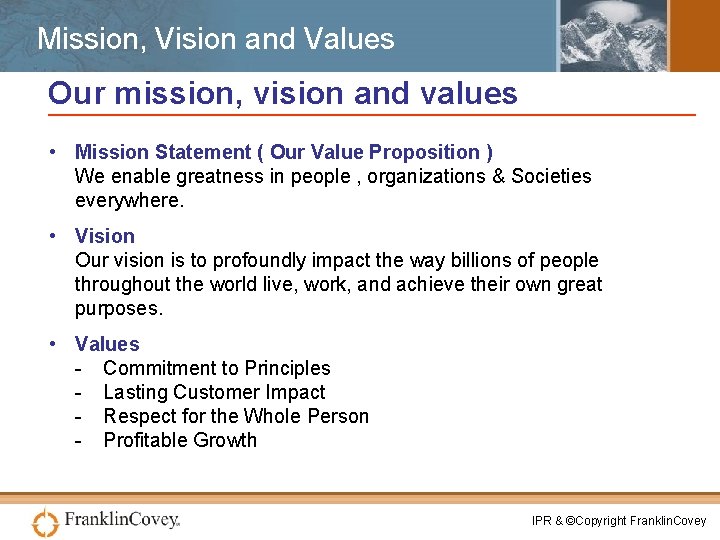 Mission, Vision and Values

Our mission, vision and values

• Mission Statement ( Our Value Proposition )
We enable greatness in people , organizations & Societies everywhere.

• Vision
Our vision is to profoundly impact the way billions of people throughout the world live, work, and achieve their own great purposes.

• Values
- Commitment to Principles
- Lasting Customer Impact
- Respect for the Whole Person
- Profitable Growth

FranklinCovey

IPR & ©Copyright FranklinCovey